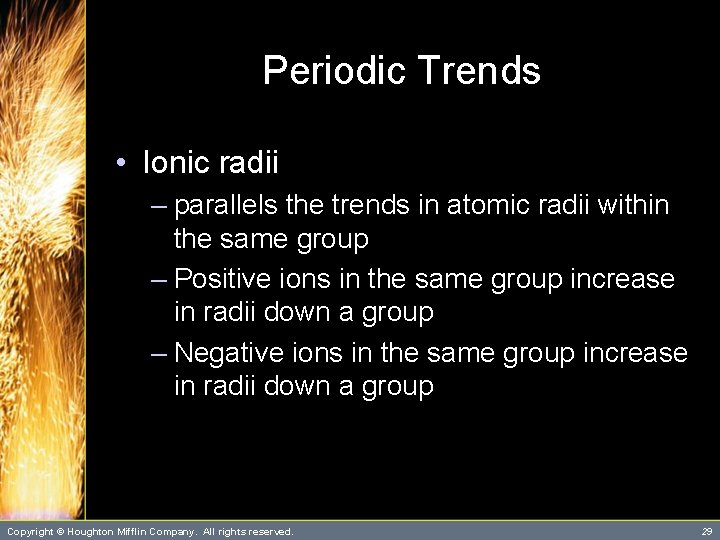 Periodic Trends

• Ionic radii
– parallels the trends in atomic radii within the same group
– Positive ions in the same group increase in radii down a group
– Negative ions in the same group increase in radii down a group

Copyright © Houghton Mifflin Company. All rights reserved.

29